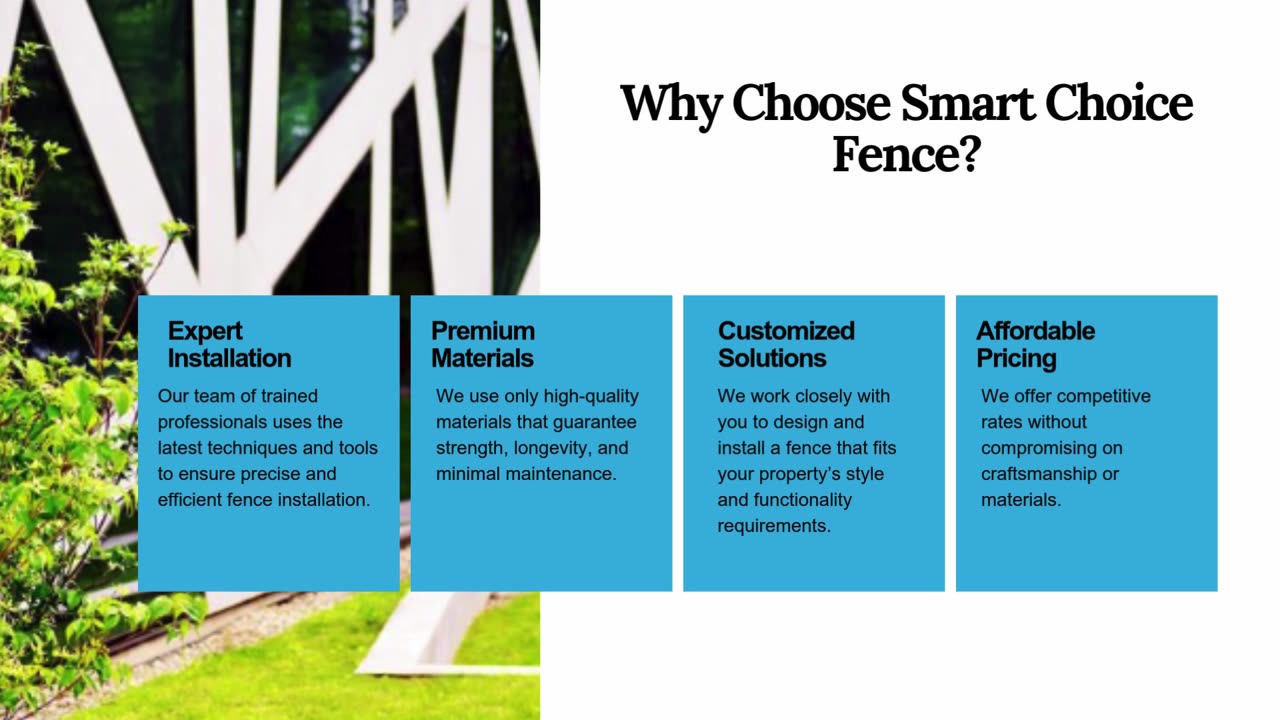 Why Choose Smart Choice Fence?

Expert Installation

Our team of trained professionals uses the latest techniques and tools to ensure precise and efficient fence installation.

Premium Materials

We use only high-quality materials that guarantee strength, longevity, and minimal maintenance.

Customized Solutions

We work closely with you to design and install a fence that fits your property's style and functionality requirements.

Affordable Pricing

We offer competitive rates without compromising on craftsmanship or materials.